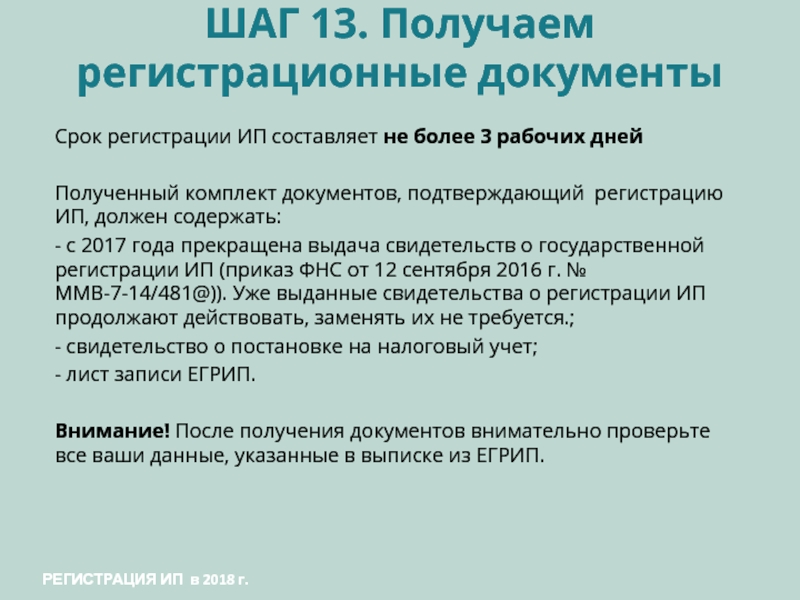 ШАГ 13. Получаем регистрационные документы

Срок регистрации ИП составляет не более 3 рабочих дней

Полученный комплект документов, подтверждающий регистрацию ИП, должен содержать:

- с 2017 года прекращена выдача свидетельств о государственной регистрации ИП (приказ ФНС от 12 сентября 2016 г. № ММВ-7-14/481@)). Уже выданные свидетельства о регистрации ИП продолжают действовать, заменять их не требуется.;

- свидетельство о постановке на налоговый учет;

- лист записи ЕГРИП.

Внимание! После получения документов внимательно проверьте все ваши данные, указанные в выписке из ЕГРИП.

РЕГИСТРАЦИЯ ИП в 2018 г.